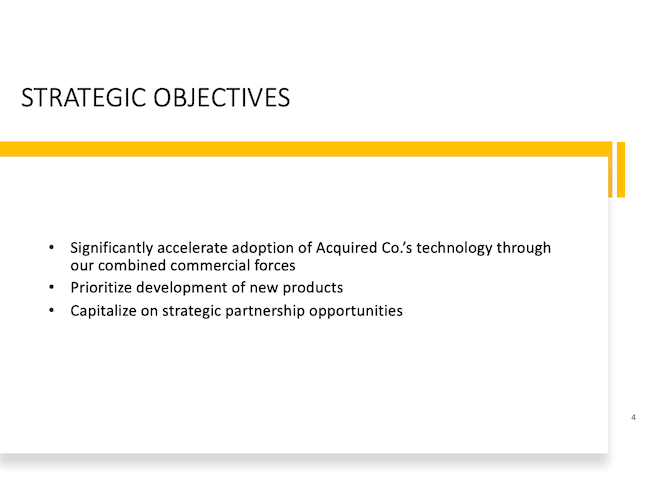 STRATEGIC OBJECTIVES

• Significantly accelerate adoption of Acquired Co.'s technology through our combined commercial forces
• Prioritize development of new products
• Capitalize on strategic partnership opportunities

4